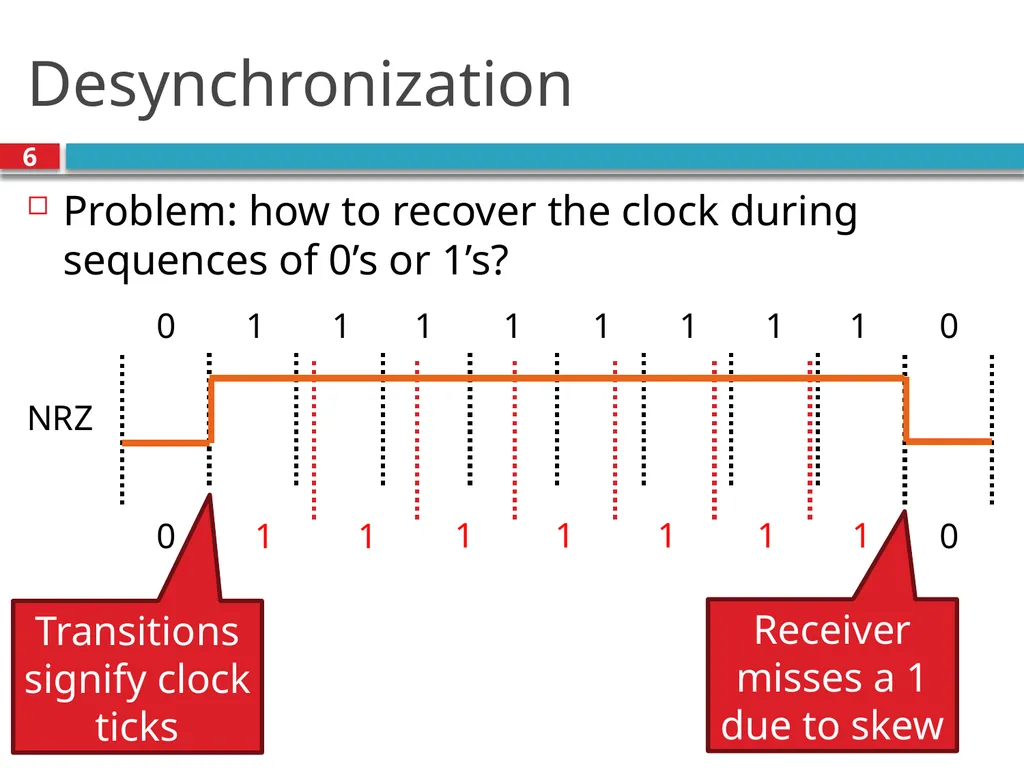 Desynchronization

6

Problem: how to recover the clock during sequences of 0’s or 1’s?

0 1 1 1 1 1 1 1 1 0

NRZ

0 1 1 1 1 1 1 1 0

Transitions signify clock ticks

Receiver misses a 1 due to skew